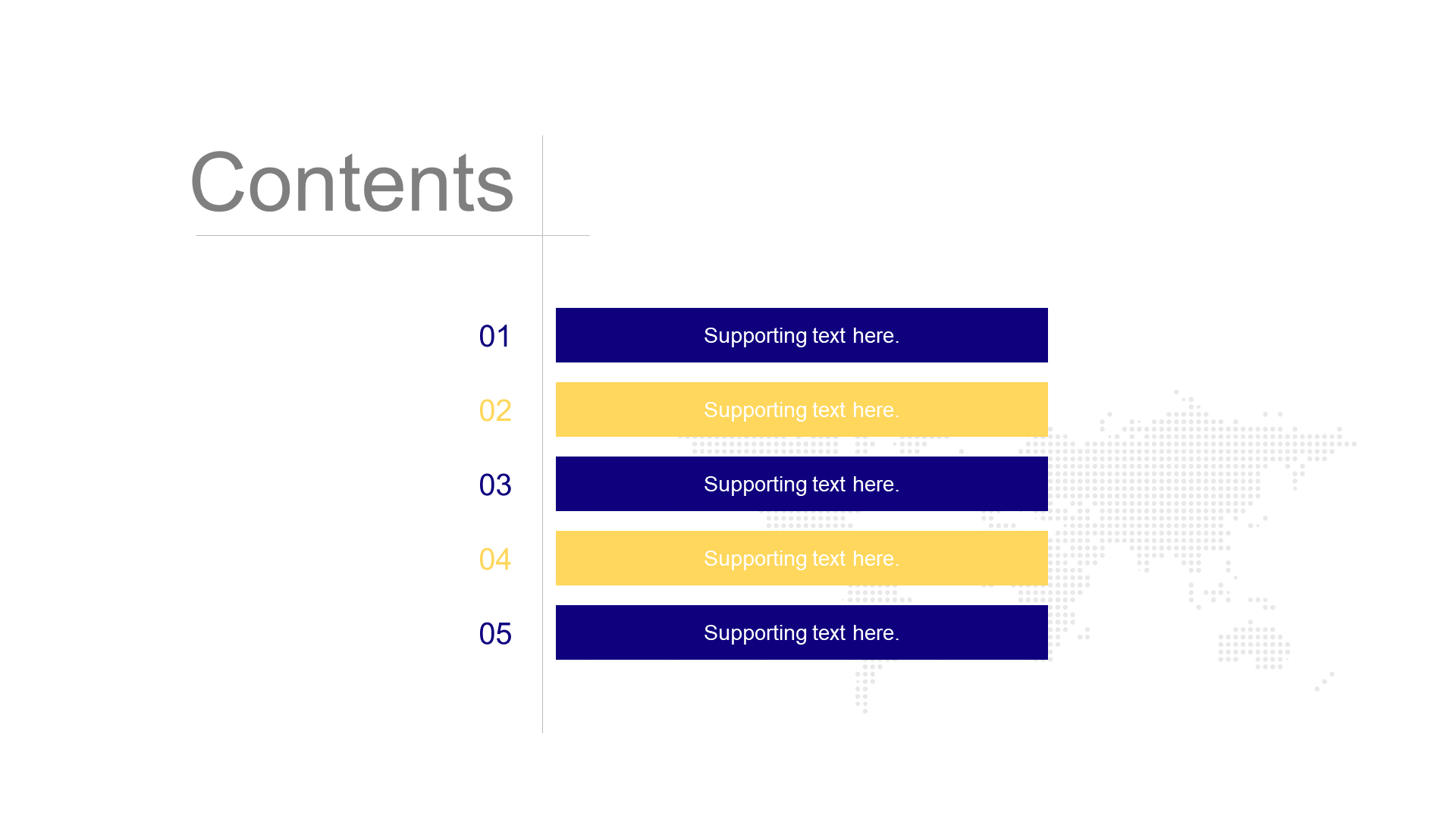 Contents

01 Supporting text here.

02 Supporting text here.

03 Supporting text here.

04 Supporting text here.

05 Supporting text here.